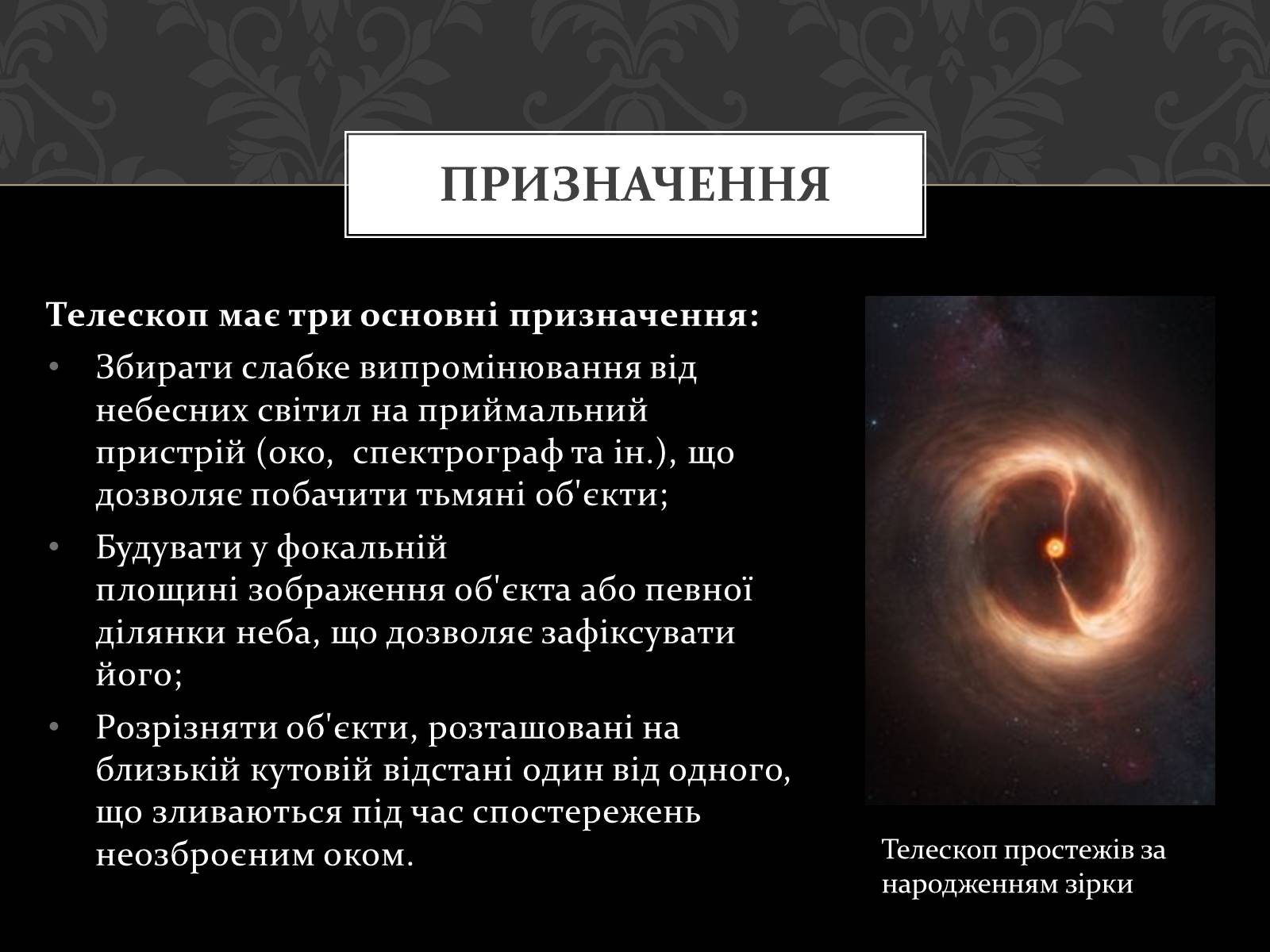 ПРИЗНАЧЕННЯ

Телескоп має три основні призначення:

• Збирати слабке випромінювання від небесних світил на приймальний пристрій (око, спектрограф та ін.), що дозволяє побачити тьмяні об'єкти;

• Будувати у фокальній площині зображення об'єкта або певної ділянки неба, що дозволяє зафіксувати його;

• Розрізняти об'єкти, розташовані на близькій кутовій відстані один від одного, що зливаються під час спостережень неозброєним оком.

Телескоп простежів за народженням зірки